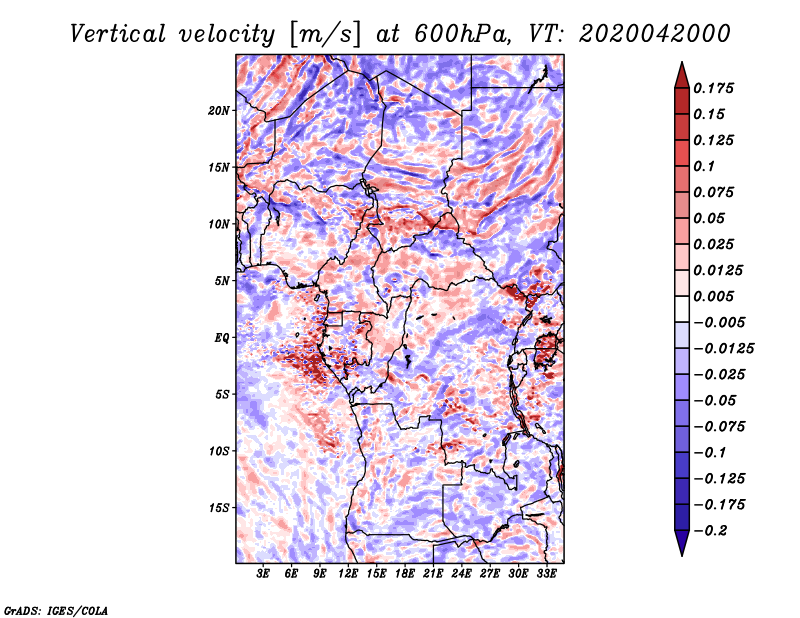 Vertical velocity [m/s] at 600hPa, VT: 2020042000

20N
15N
10N
5N
EQ
5S
10S
15S

3E 6E 9E 12E 15E 18E 21E 24E 27E 30E 33E

0.175
0.15
0.125
0.1
0.075
0.05
0.025
0.0125
0.005
−0.005
−0.0125
−0.025
−0.05
−0.075
−0.1
−0.125
−0.175
−0.2

GrADS: IGES/COLA